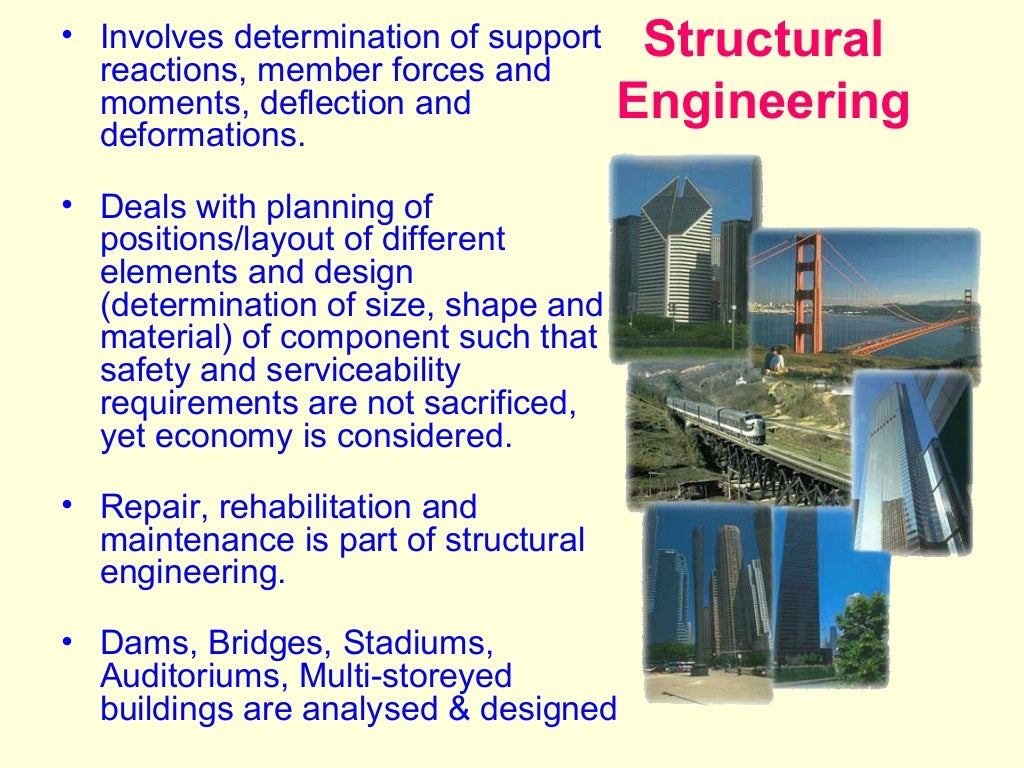 Structural Engineering

• Involves determination of support reactions, member forces and moments, deflection and deformations.

• Deals with planning of positions/layout of different elements and design (determination of size, shape and material) of component such that safety and serviceability requirements are not sacrificed, yet economy is considered.

• Repair, rehabilitation and maintenance is part of structural engineering.

• Dams, Bridges, Stadiums, Auditoriums, Multi-storeyed buildings are analysed & designed